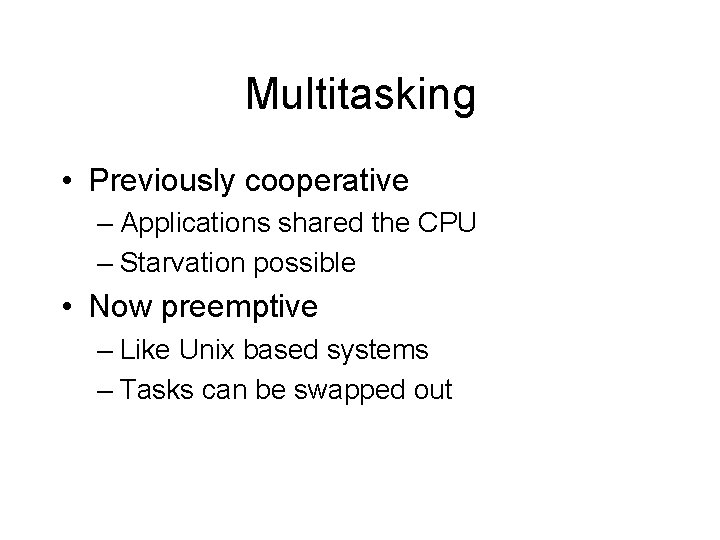 Multitasking

• Previously cooperative
– Applications shared the CPU
– Starvation possible
• Now preemptive
– Like Unix based systems
– Tasks can be swapped out